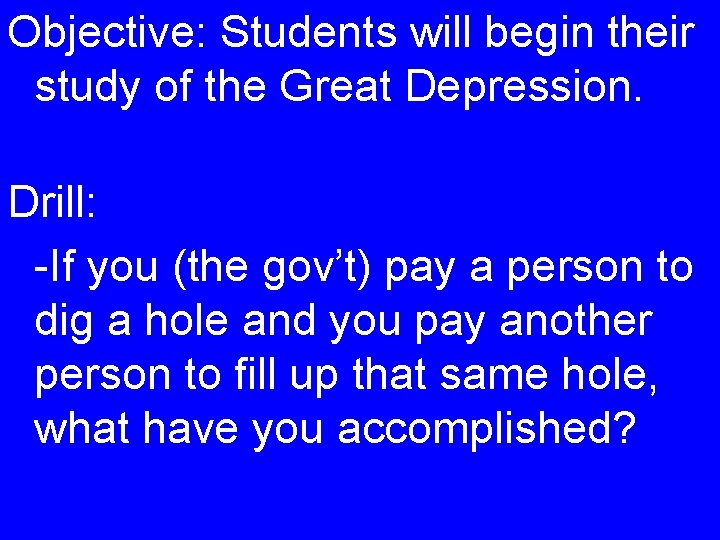 Objective: Students will begin their study of the Great Depression.

Drill:

-If you (the gov’t) pay a person to dig a hole and you pay another person to fill up that same hole, what have you accomplished?